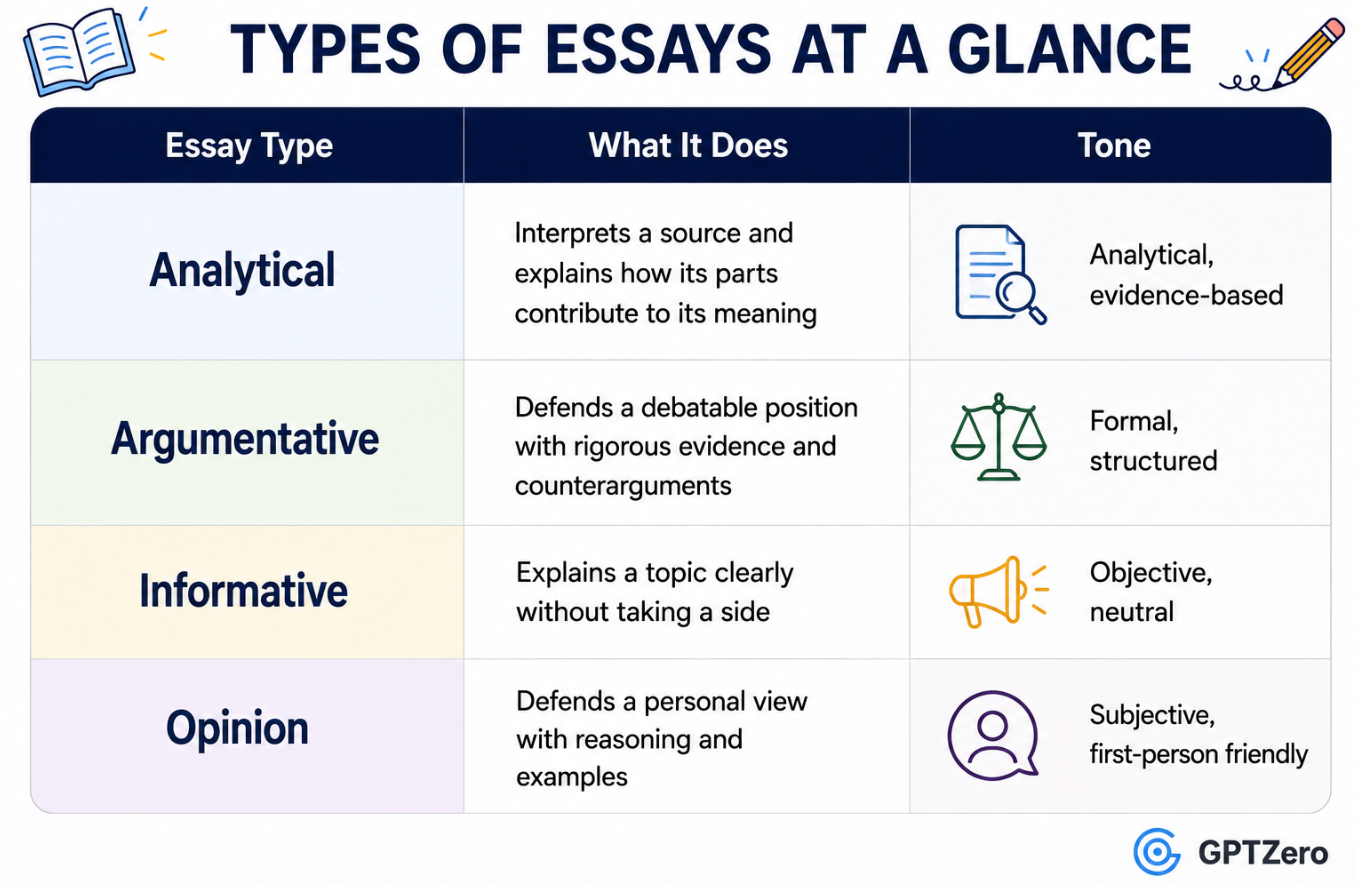 TYPES OF ESSAYS AT A GLANCE

| Essay Type | What It Does | Tone |
|---|---|---|
| Analytical | Interprets a source and explains how its parts contribute to its meaning | Analytical, evidence-based |
| Argumentative | Defends a debatable position with rigorous evidence and counterarguments | Formal, structured |
| Informative | Explains a topic clearly without taking a side | Objective, neutral |
| Opinion | Defends a personal view with reasoning and examples | Subjective, first-person friendly |

GPTZero